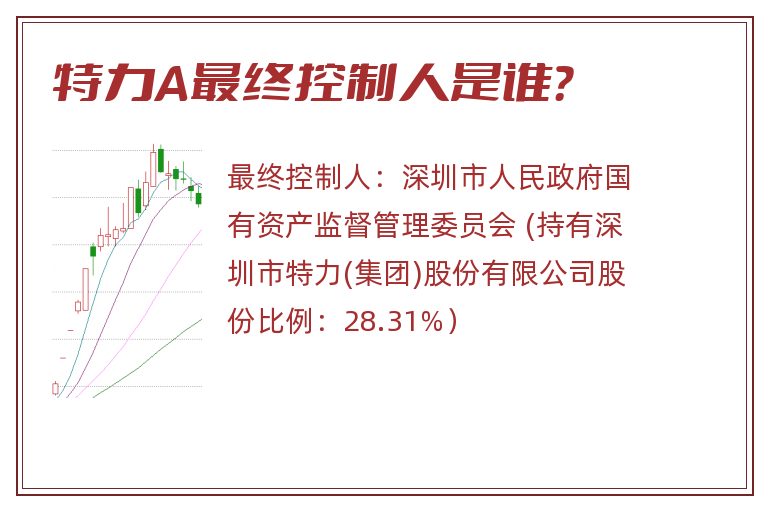 特力A最终控制人是谁？

最终控制人：深圳市人民政府国有资产监督管理委员会 (持有深圳市特力(集团)股份有限公司股份比例：28.31%）